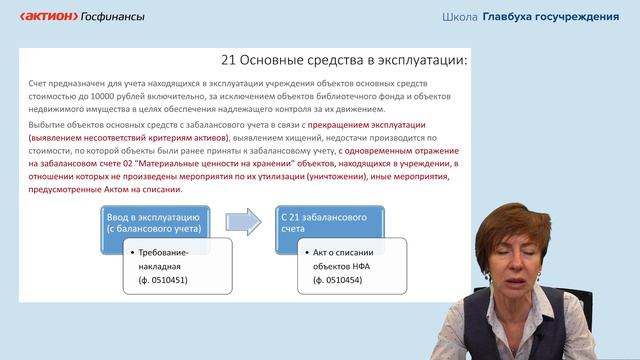 ‹АКТИОН› Госфинансы

Школа Главбуха госучреждения

21 Основные средства в эксплуатации:

Счет предназначен для учета находящихся в эксплуатации учреждения объектов основных средств стоимостью до 10000 рублей включительно, за исключением объектов библиотечного фонда и объектов недвижимого имущества в целях обеспечения надлежащего контроля за их движением.

Выбытие объектов основных средств с забалансового учета в связи с прекращением эксплуатации (выявлением несоответствий критериям активов), выявлением хищений, недостачи производится по стоимости, по которой объекты были ранее приняты к забалансовому учету, с одновременным отражение на забалансовом счете 02 "Материальные ценности на хранении" объектов, находящихся в учреждении, в отношении которых не произведены мероприятия по их утилизации (уничтожении), иные мероприятия, предусмотренные Актом на списании.

Ввод в эксплуатацию (с балансового учета)

• Требование-накладная (ф. 0510451)

С 21 забалансового счета

• Акт о списании объектов НФА (ф. 0510454)